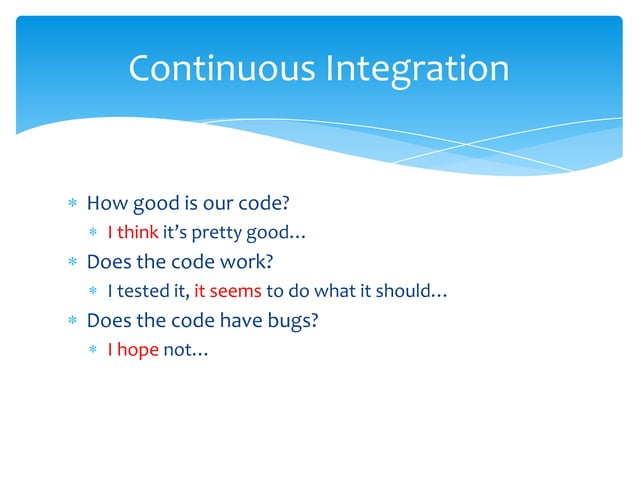 Continuous Integration

* How good is our code?
  * I think it's pretty good…
* Does the code work?
  * I tested it, it seems to do what it should…
* Does the code have bugs?
  * I hope not…